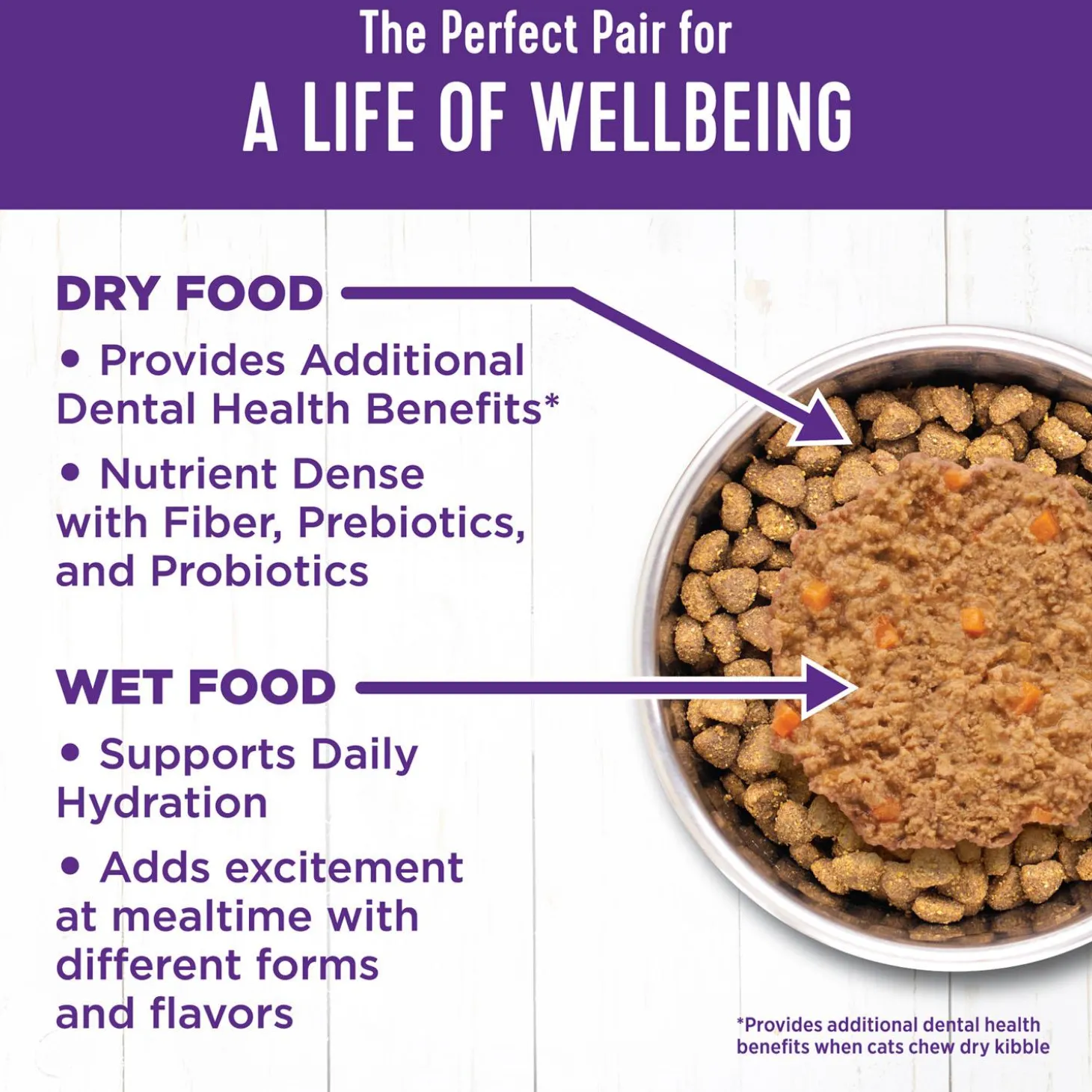 The Perfect Pair for
A LIFE OF WELLBEING

DRY FOOD

• Provides Additional Dental Health Benefits*

• Nutrient Dense with Fiber, Prebiotics, and Probiotics

WET FOOD

• Supports Daily Hydration

• Adds excitement at mealtime with different forms and flavors

*Provides additional dental health benefits when cats chew dry kibble